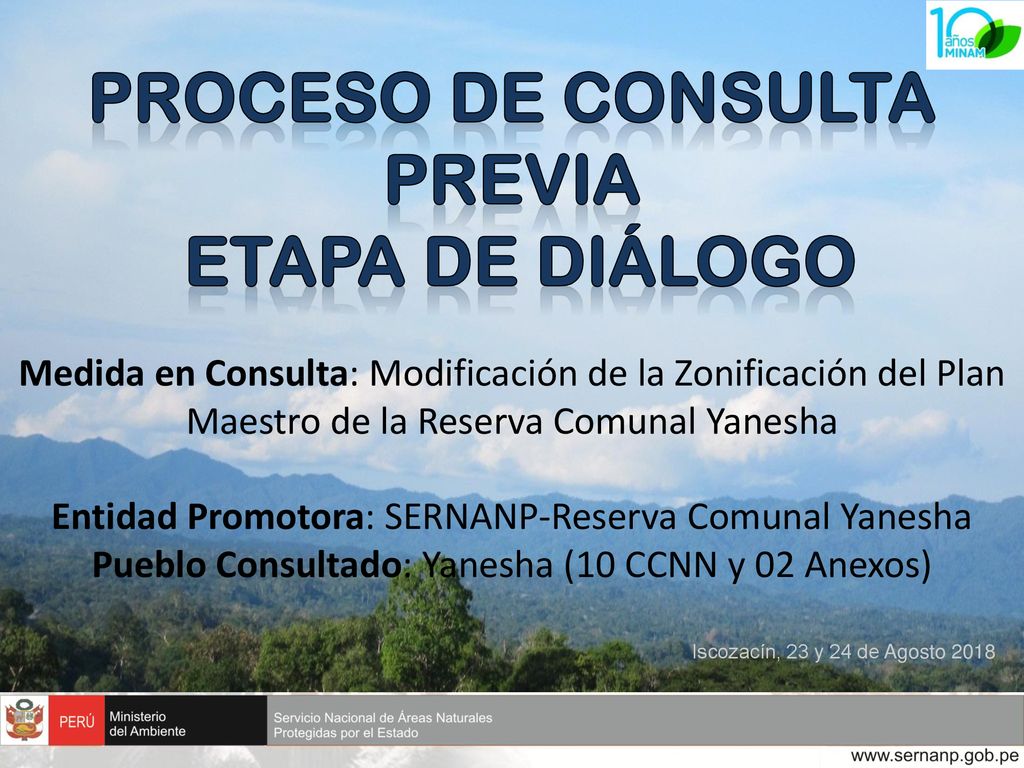 10 años MINAM

PROCESO DE CONSULTA PREVIA
ETAPA DE DIÁLOGO

Medida en Consulta: Modificación de la Zonificación del Plan Maestro de la Reserva Comunal Yanesha

Entidad Promotora: SERNANP-Reserva Comunal Yanesha
Pueblo Consultado: Yanesha (10 CCNN y 02 Anexos)

Iscozacín, 23 y 24 de Agosto 2018

PERÚ Ministerio del Ambiente Servicio Nacional de Áreas Naturales Protegidas por el Estado

www.sernanp.gob.pe